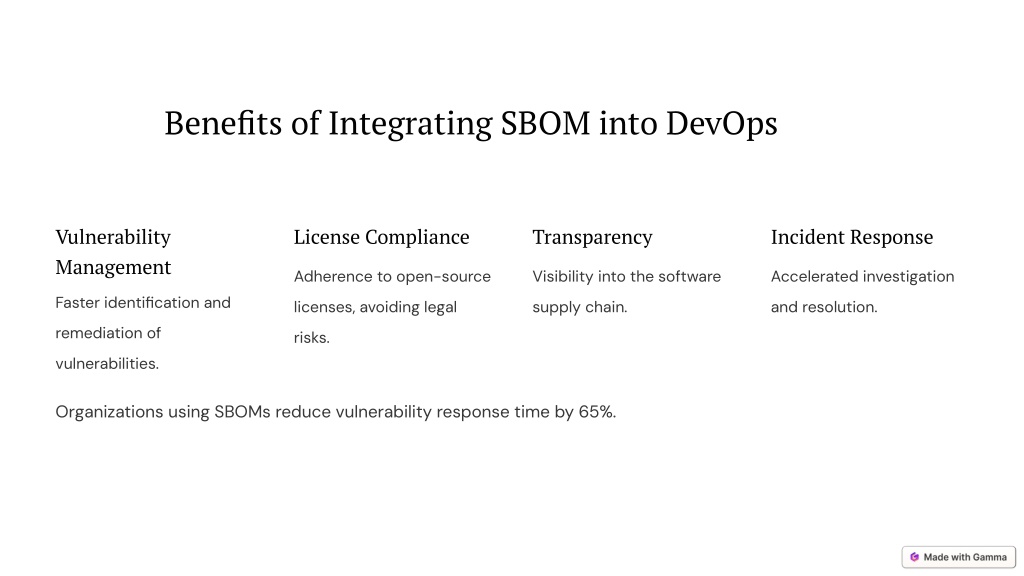 Benefits of Integrating SBOM into DevOps

Vulnerability Management

Faster identification and remediation of vulnerabilities.

License Compliance

Adherence to open-source licenses, avoiding legal risks.

Transparency

Visibility into the software supply chain.

Incident Response

Accelerated investigation and resolution.

Organizations using SBOMs reduce vulnerability response time by 65%.

Made with Gamma